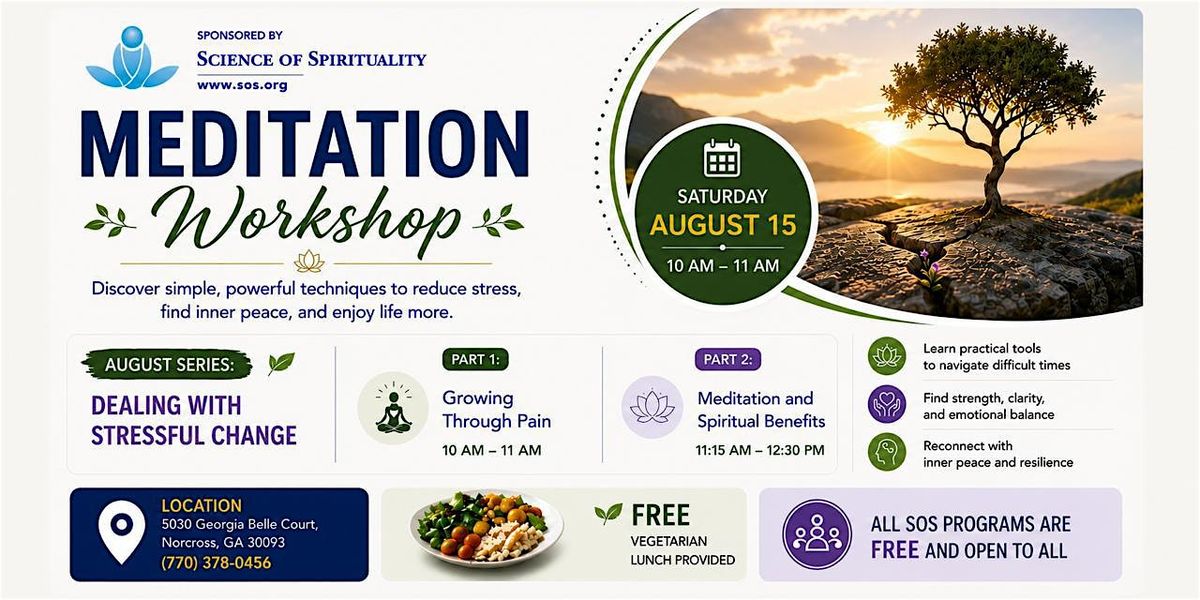 SPONSORED BY
SCIENCE OF SPIRITUALITY
www.sos.org

MEDITATION
Workshop

Discover simple, powerful techniques to reduce stress, find inner peace, and enjoy life more.

SATURDAY
AUGUST 15
10 AM – 11 AM

AUGUST SERIES:
DEALING WITH STRESSFUL CHANGE

PART 1:
Growing Through Pain
10 AM – 11 AM

PART 2:
Meditation and Spiritual Benefits
11:15 AM – 12:30 PM

Learn practical tools to navigate difficult times

Find strength, clarity, and emotional balance

Reconnect with inner peace and resilience

LOCATION
5030 Georgia Belle Court, Norcross, GA 30093
(770) 378-0456

FREE
VEGETARIAN LUNCH PROVIDED

ALL SOS PROGRAMS ARE FREE AND OPEN TO ALL